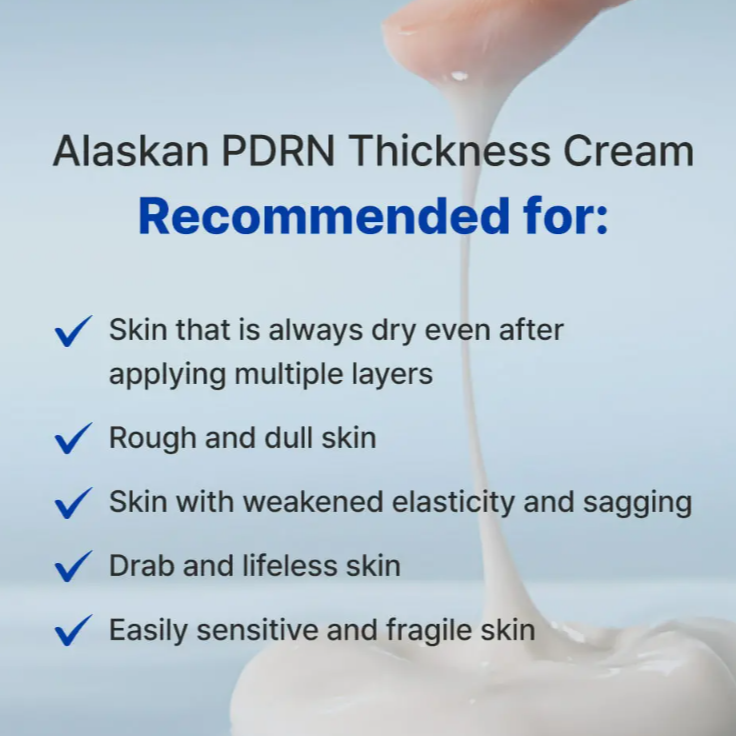 Alaskan PDRN Thickness Cream
Recommended for:

✓ Skin that is always dry even after applying multiple layers

✓ Rough and dull skin

✓ Skin with weakened elasticity and sagging

✓ Drab and lifeless skin

✓ Easily sensitive and fragile skin